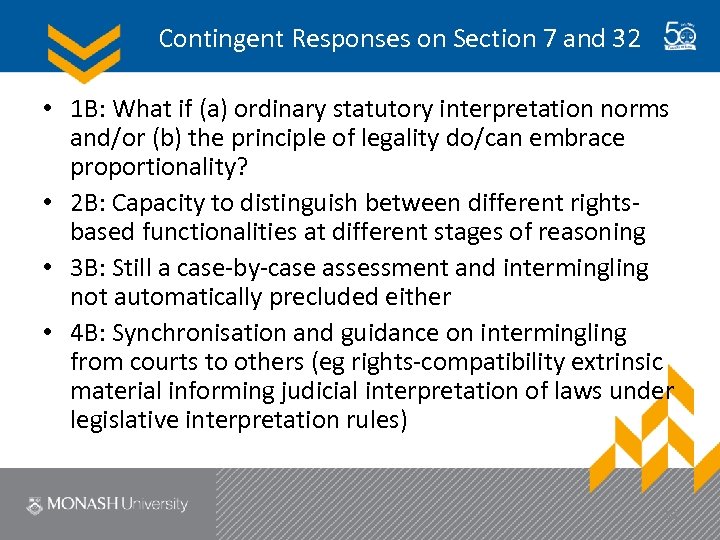 Contingent Responses on Section 7 and 32

50

• 1B: What if (a) ordinary statutory interpretation norms and/or (b) the principle of legality do/can embrace proportionality?

• 2B: Capacity to distinguish between different rights-based functionalities at different stages of reasoning

• 3B: Still a case-by-case assessment and intermingling not automatically precluded either

• 4B: Synchronisation and guidance on intermingling from courts to others (eg rights-compatibility extrinsic material informing judicial interpretation of laws under legislative interpretation rules)

MONASH University